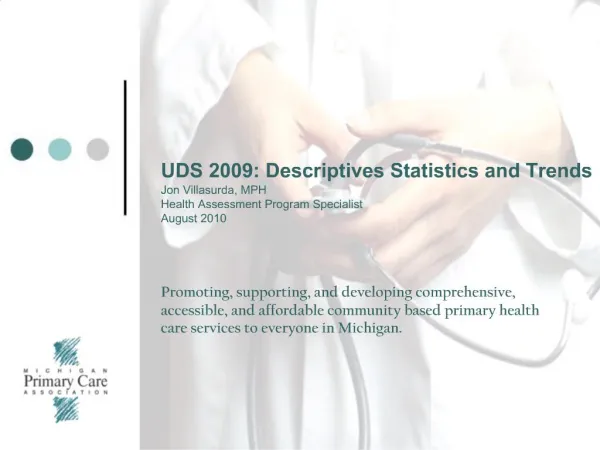 UDS 2009: Descriptives Statistics and Trends
Jon Villasurda, MPH
Health Assessment Program Specialist
August 2010

Promoting, supporting, and developing comprehensive, accessible, and affordable community based primary health care services to everyone in Michigan.

MICHIGAN
Primary Care
ASSOCIATION